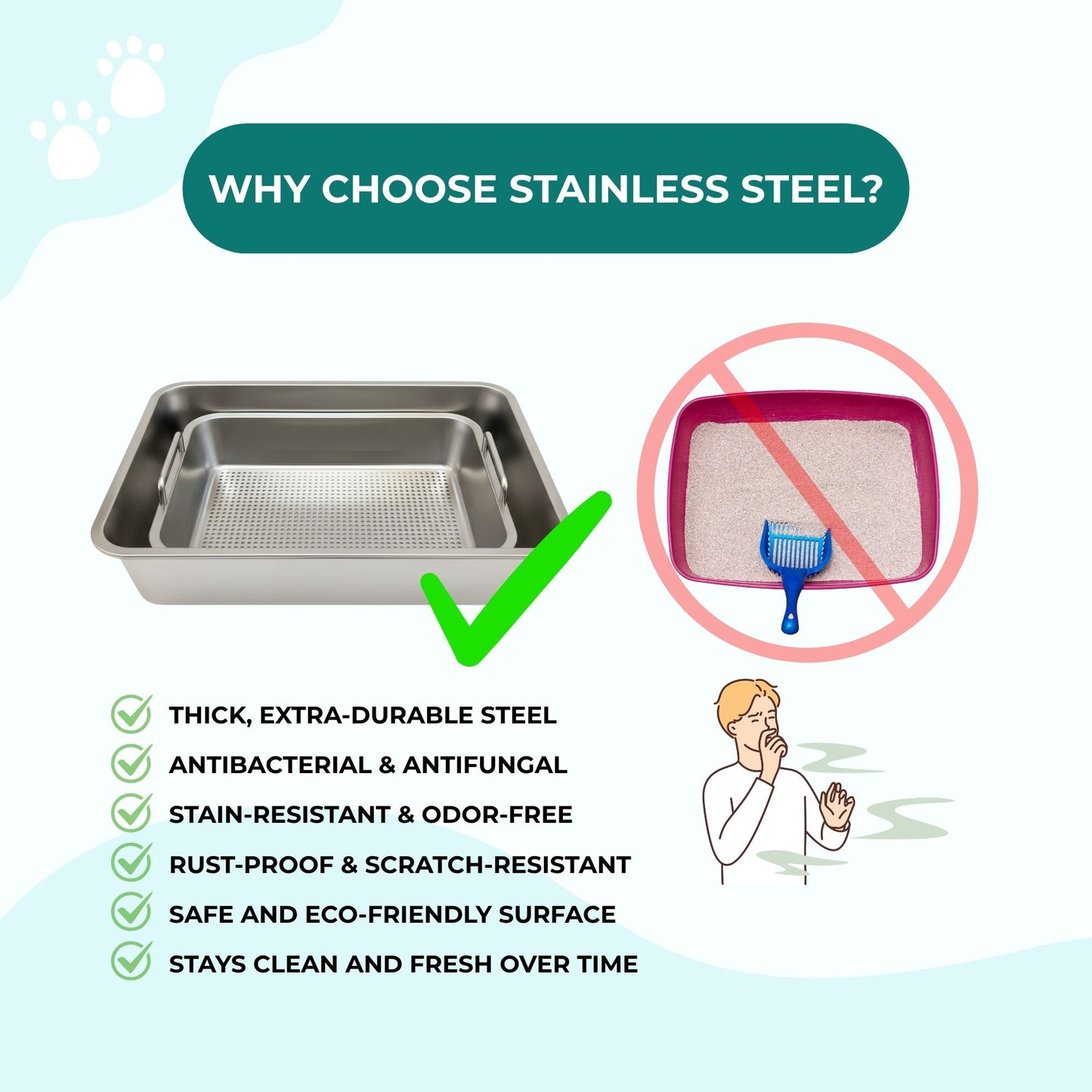 WHY CHOOSE STAINLESS STEEL?

THICK, EXTRA-DURABLE STEEL
ANTIBACTERIAL & ANTIFUNGAL
STAIN-RESISTANT & ODOR-FREE
RUST-PROOF & SCRATCH-RESISTANT
SAFE AND ECO-FRIENDLY SURFACE
STAYS CLEAN AND FRESH OVER TIME